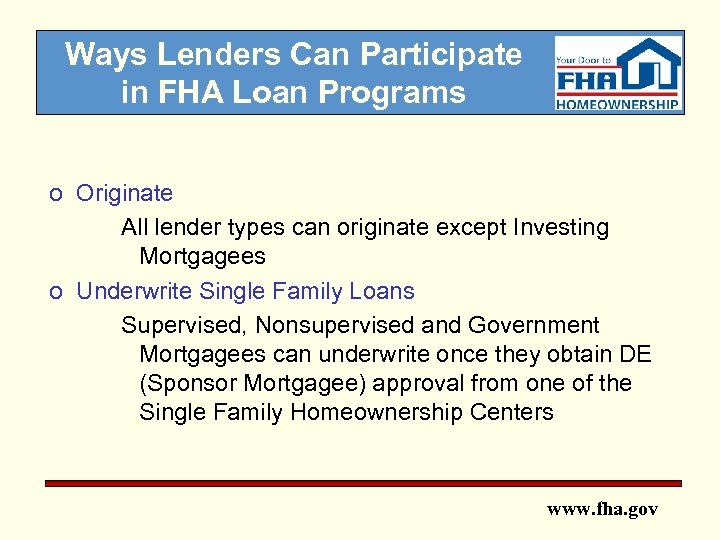 Ways Lenders Can Participate in FHA Loan Programs

Your Door to FHA HOMEOWNERSHIP

o Originate

All lender types can originate except Investing Mortgagees

o Underwrite Single Family Loans

Supervised, Nonsupervised and Government Mortgagees can underwrite once they obtain DE (Sponsor Mortgagee) approval from one of the Single Family Homeownership Centers

www.fha.gov